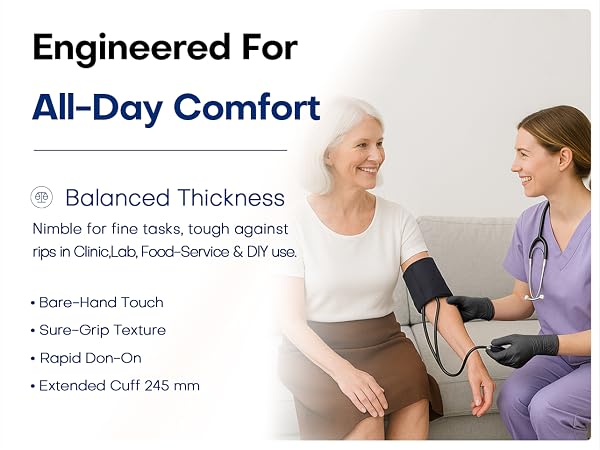 Engineered For

All-Day Comfort

Balanced Thickness

Nimble for fine tasks, tough against rips in Clinic,Lab, Food-Service & DIY use.

• Bare-Hand Touch
• Sure-Grip Texture
• Rapid Don-On
• Extended Cuff 245 mm